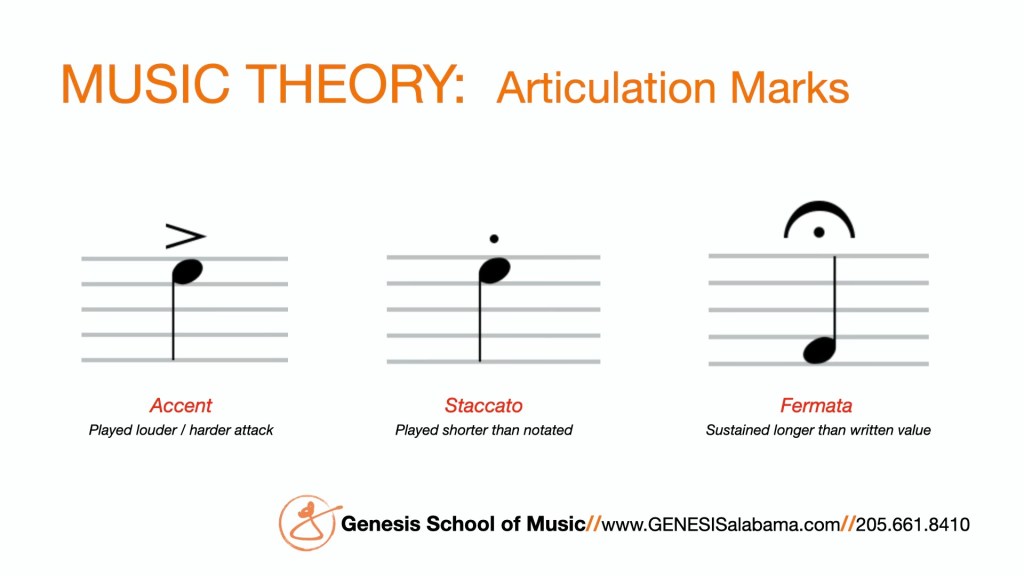 MUSIC THEORY: Articulation Marks

Accent
Played louder / harder attack

Staccato
Played shorter than notated

Fermata
Sustained longer than written value

Genesis School of Music//www.GENESISalabama.com//205.661.8410